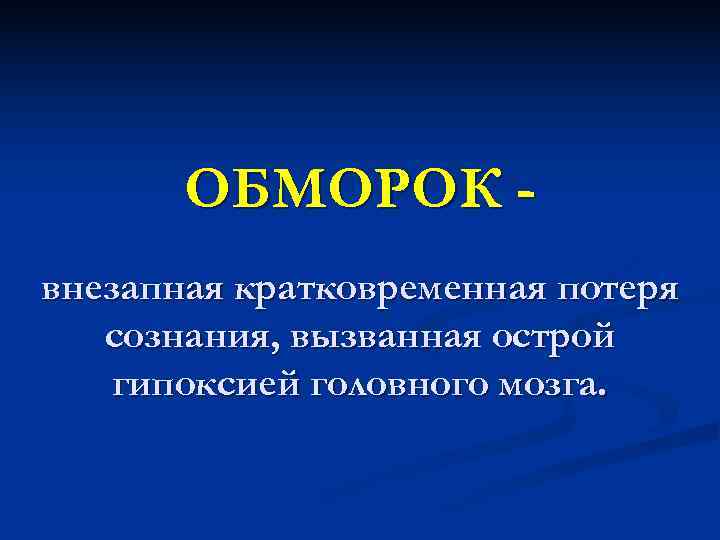 ОБМОРОК -

внезапная кратковременная потеря сознания, вызванная острой гипоксией головного мозга.